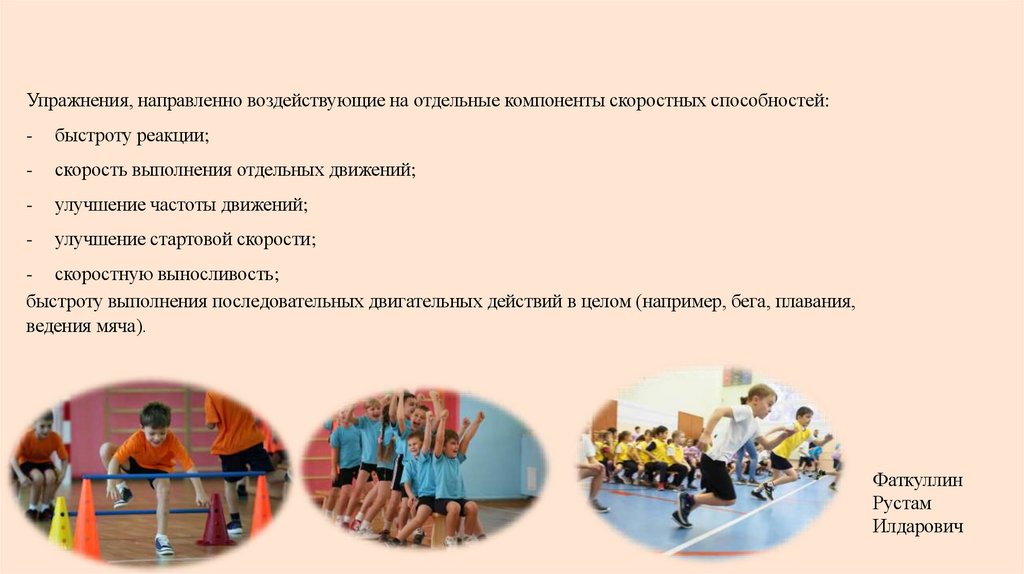 Упражнения, направленно воздействующие на отдельные компоненты скоростных способностей:

- быстроту реакции;

- скорость выполнения отдельных движений;

- улучшение частоты движений;

- улучшение стартовой скорости;

- скоростную выносливость;

быстроту выполнения последовательных двигательных действий в целом (например, бега, плавания, ведения мяча).

Фаткуллин Рустам Илдарович